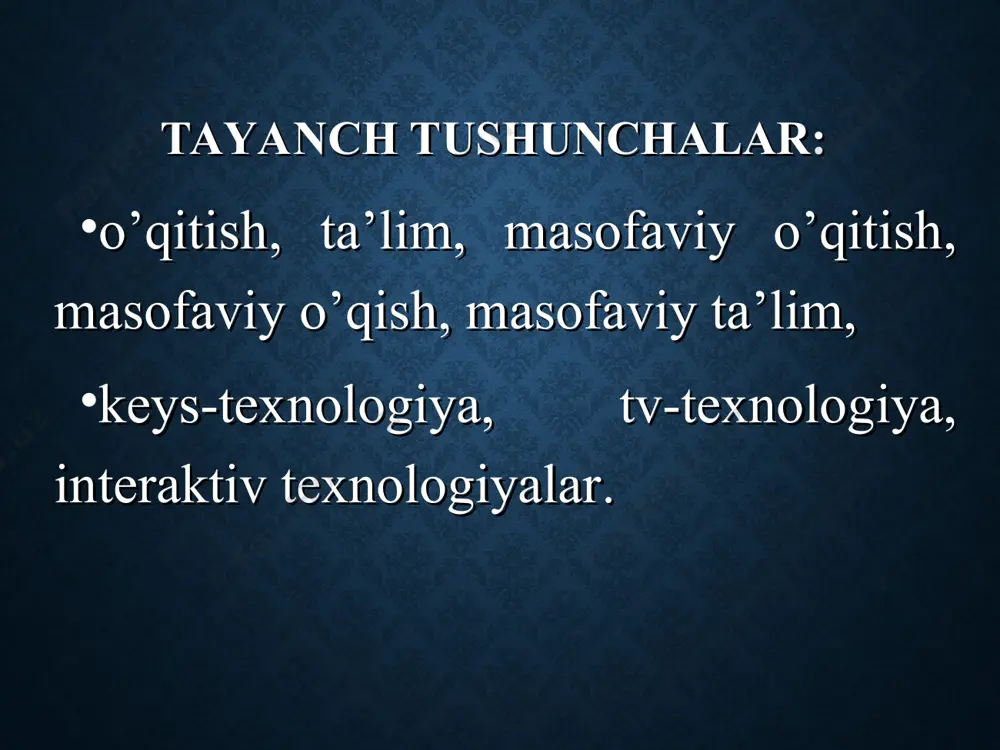 TAYANCH TUSHUNCHALAR:

•o’qitish, ta’lim, masofaviy o’qitish, masofaviy o’qish, masofaviy ta’lim,

•keys-texnologiya, tv-texnologiya, interaktiv texnologiyalar.